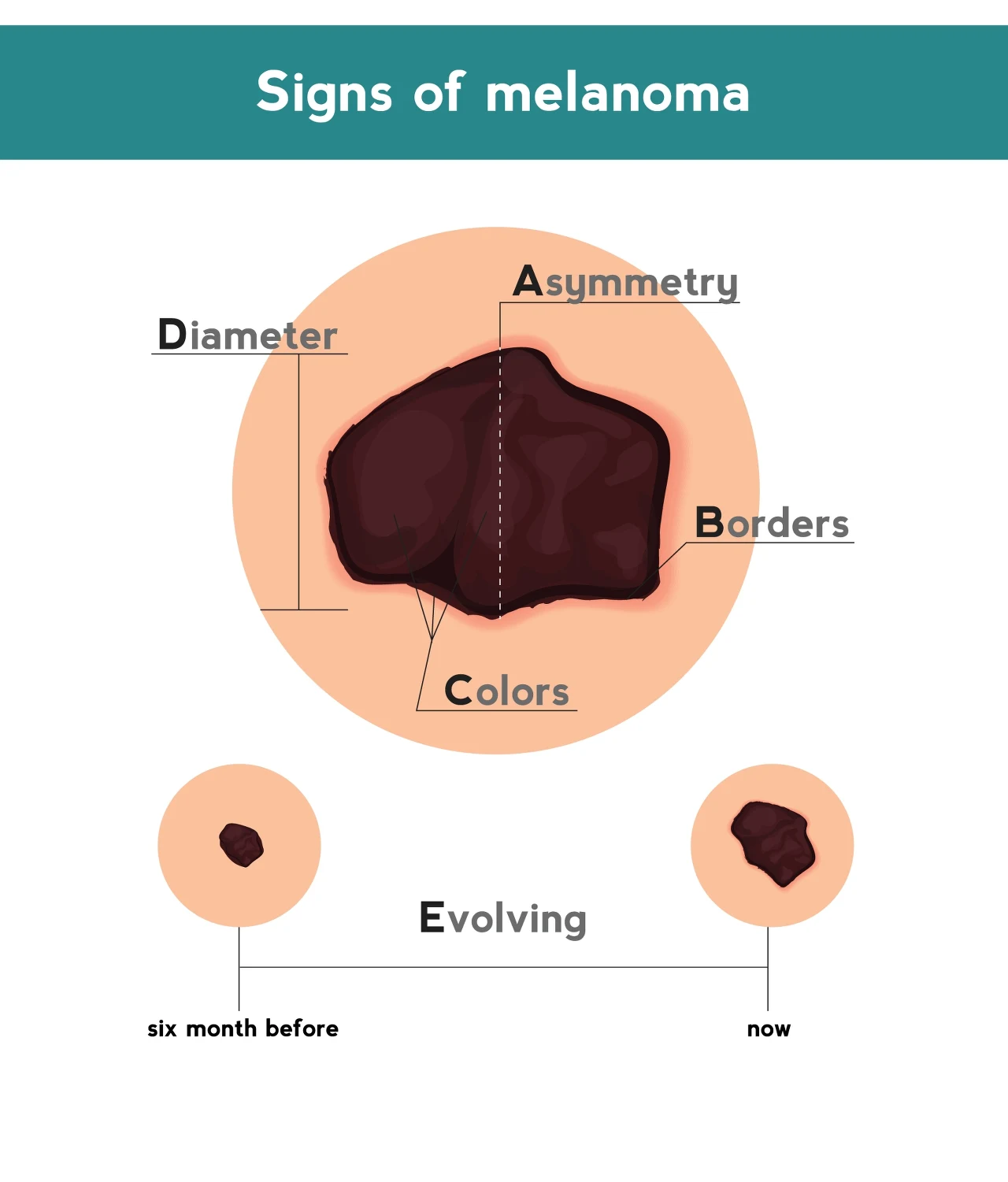 Signs of melanoma

Asymmetry

Diameter

Borders

Colors

Evolving

six month before

now